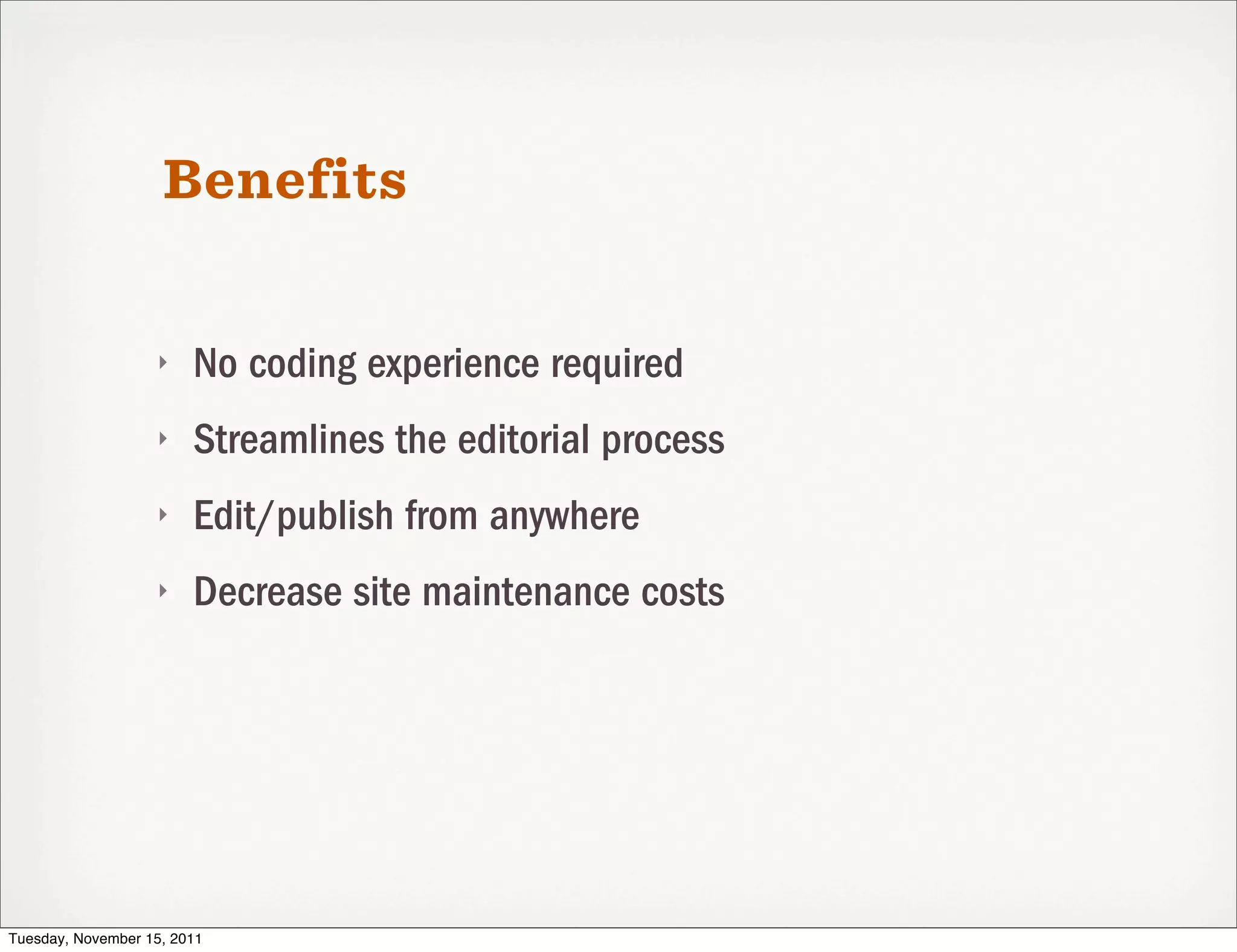 Benefits

‣ No coding experience required

‣ Streamlines the editorial process

‣ Edit/publish from anywhere

‣ Decrease site maintenance costs

Tuesday, November 15, 2011